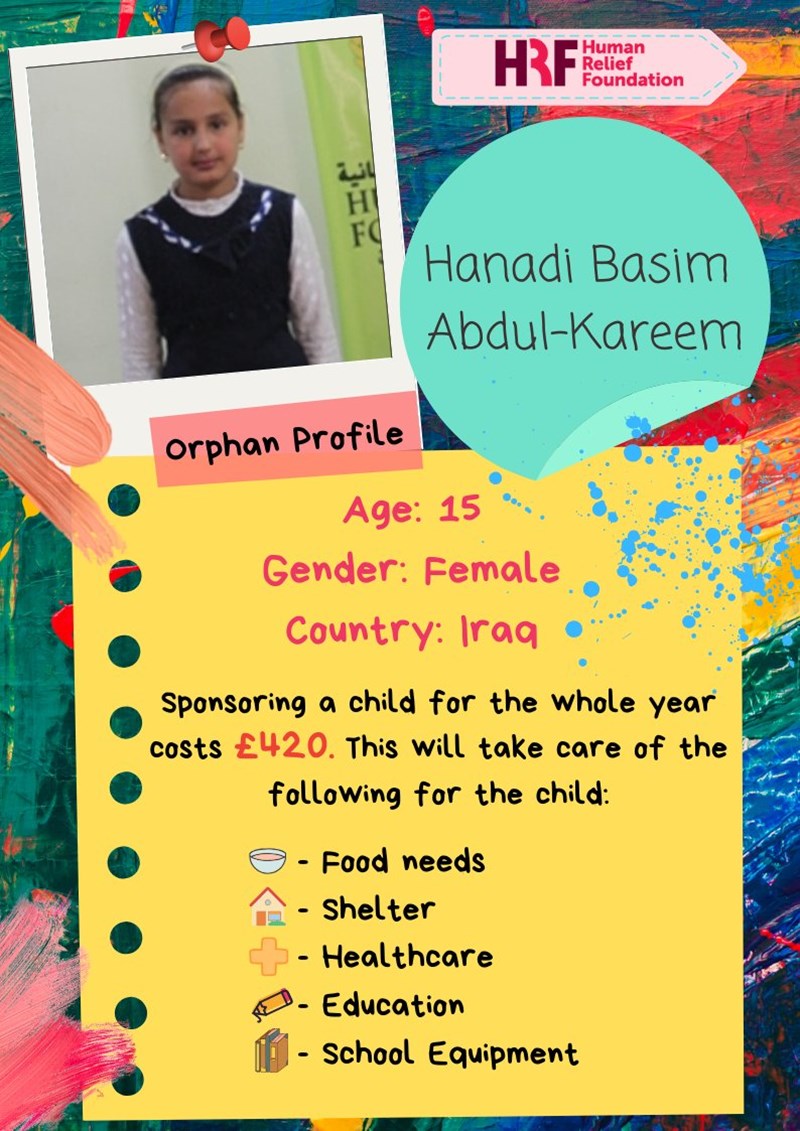 HRF Human Relief Foundation

Hanadi Basim Abdul-Kareem

Orphan Profile

Age: 15

Gender: Female

Country: Iraq

Sponsoring a child for the whole year costs £420. This will take care of the following for the child:

- Food needs
- Shelter
- Healthcare
- Education
- School Equipment